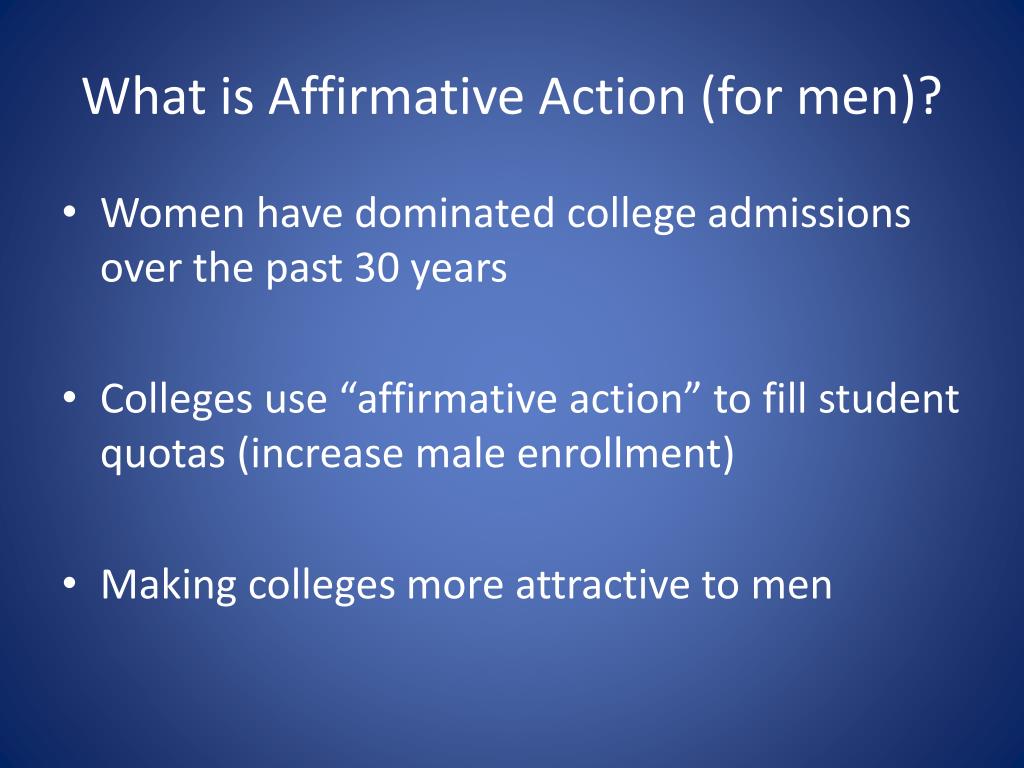 What is Affirmative Action (for men)?

• Women have dominated college admissions over the past 30 years

• Colleges use “affirmative action” to fill student quotas (increase male enrollment)

• Making colleges more attractive to men